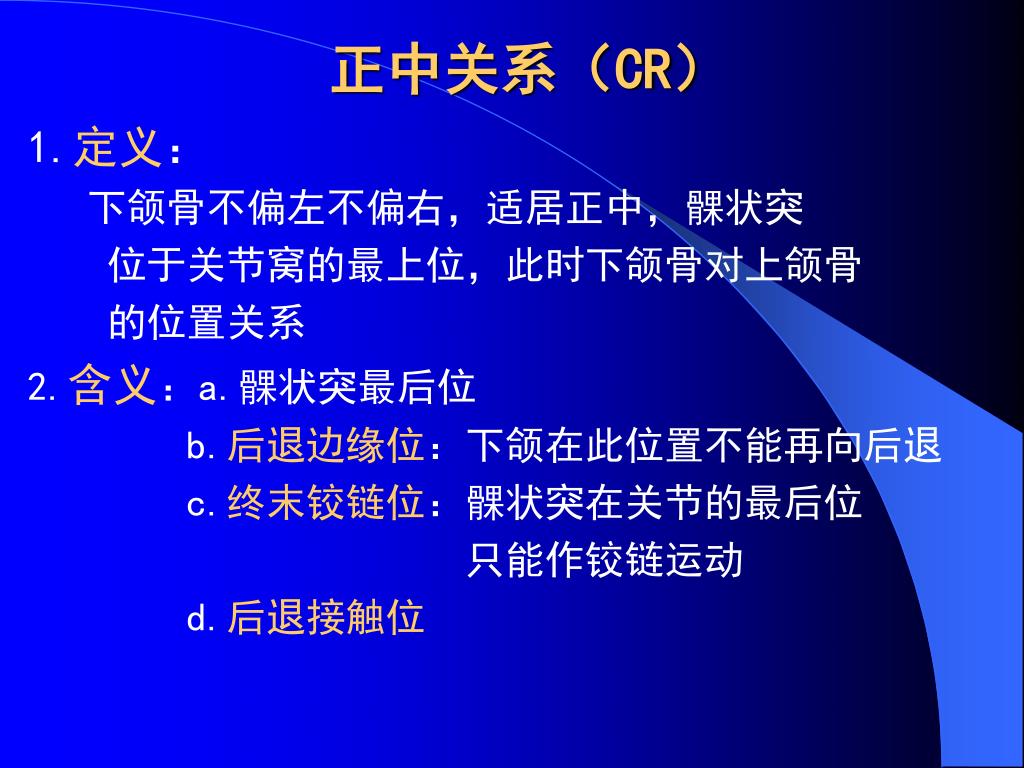 正中关系（CR）

1. 定义：

下颌骨不偏左不偏右，适居正中，髁状突位于关节窝的最上位，此时下颌骨对上颌骨的位置关系

2. 含义：a. 髁状突最后位

b. 后退边缘位：下颌在此位置不能再向后退

c. 终末铰链位：髁状突在关节的最后位只能作铰链运动

d. 后退接触位